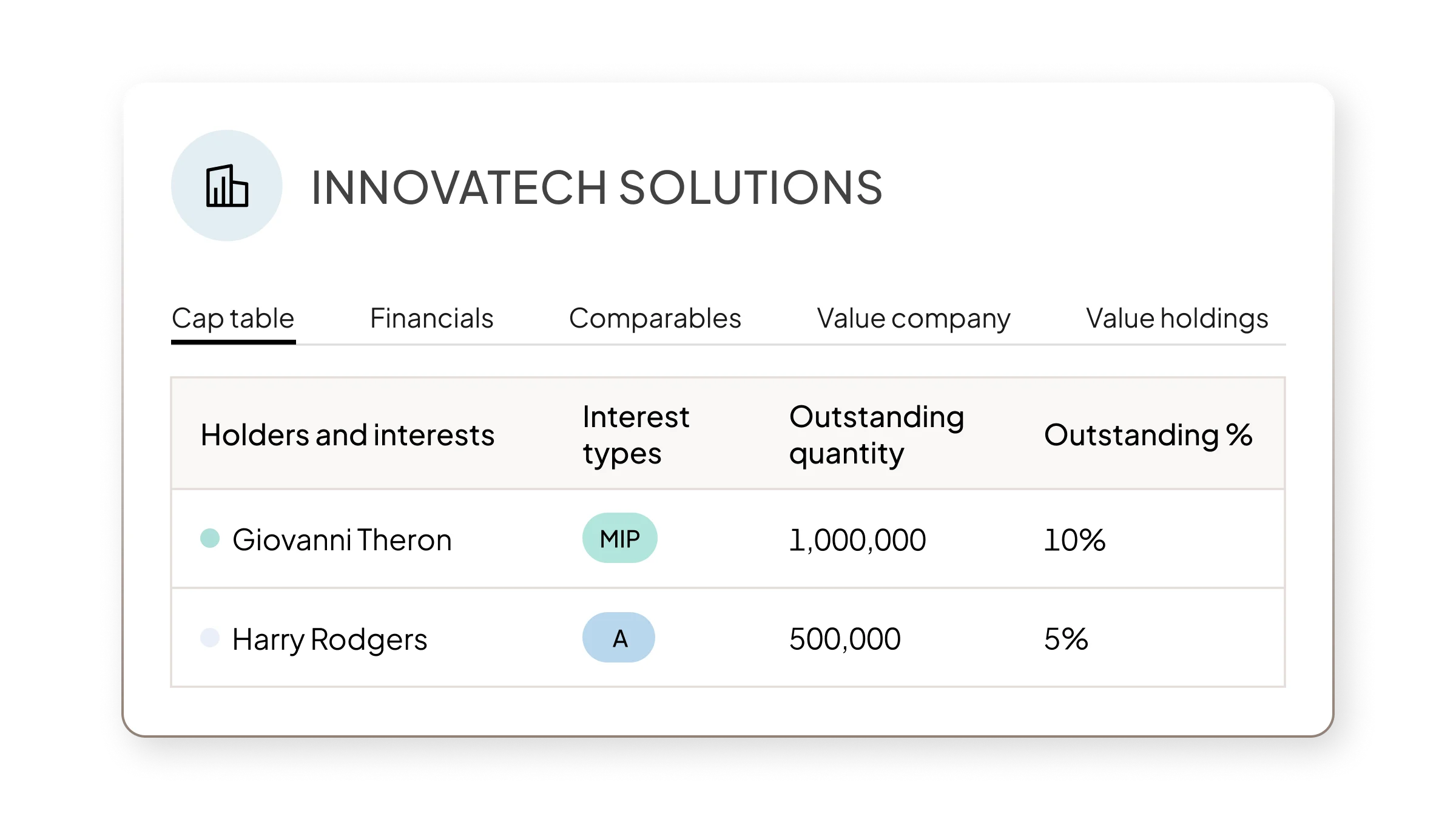 INNOVATECH SOLUTIONS

Cap table
Financials
Comparables
Value company
Value holdings

| Holders and interests | Interest types | Outstanding quantity | Outstanding % |
|---|---|---|---|
| Giovanni Theron | MIP | 1,000,000 | 10% |
| Harry Rodgers | A | 500,000 | 5% |